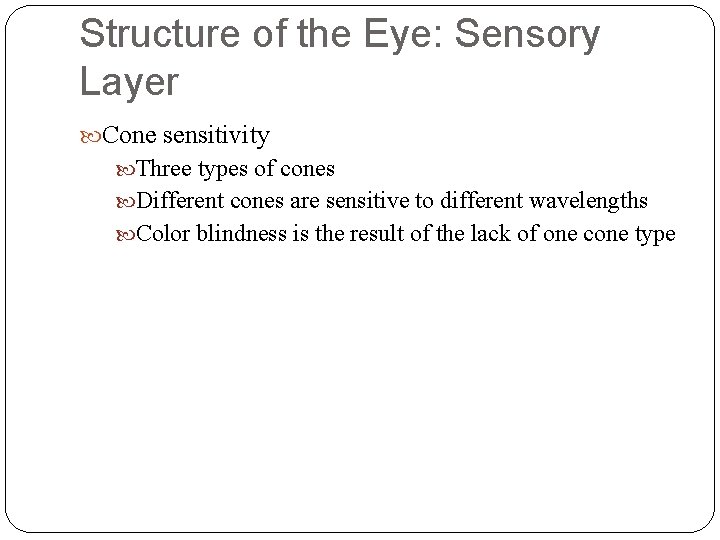 Structure of the Eye: Sensory Layer

Cone sensitivity

Three types of cones

Different cones are sensitive to different wavelengths

Color blindness is the result of the lack of one cone type